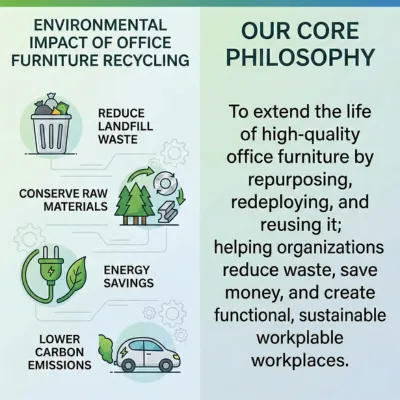 ENVIRONMENTAL IMPACT OF OFFICE FURNITURE RECYCLING

REDUCE LANDFILL WASTE

CONSERVE RAW MATERIALS

ENERGY SAVINGS

LOWER CARBON EMISSIONS

OUR CORE PHILOSOPHY

To extend the life of high-quality office furniture by repurposing, redeploying, and reusing it; helping organizations reduce waste, save money, and create functional, sustainable workplable workplaces.